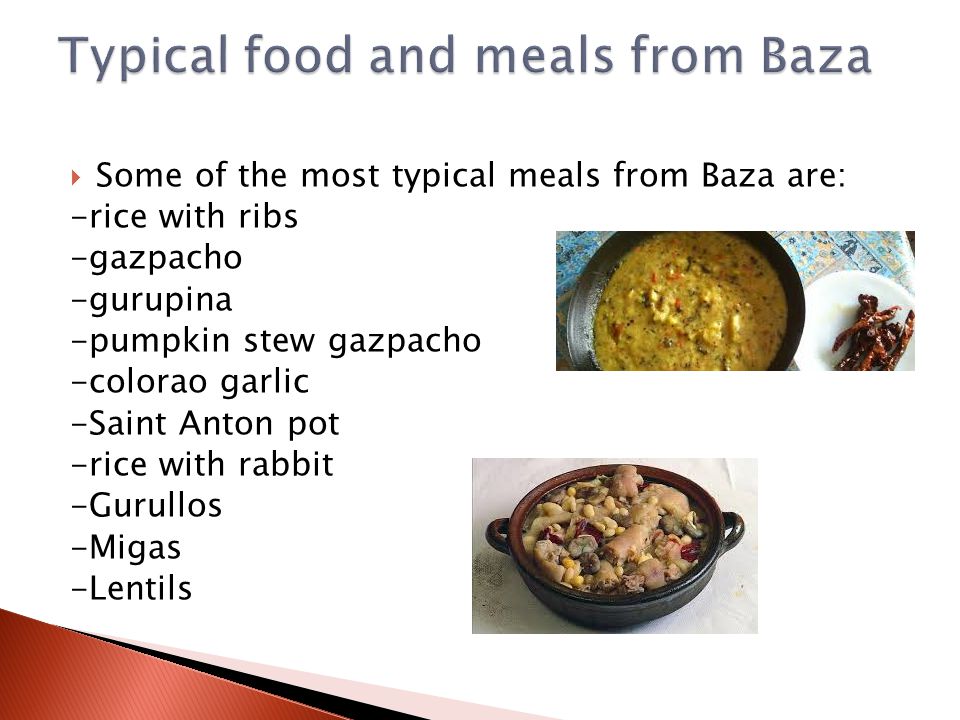 Typical food and meals from Baza

Some of the most typical meals from Baza are:
-rice with ribs
-gazpacho
-gurupina
-pumpkin stew gazpacho
-colorao garlic
-Saint Anton pot
-rice with rabbit
-Gurullos
-Migas
-Lentils